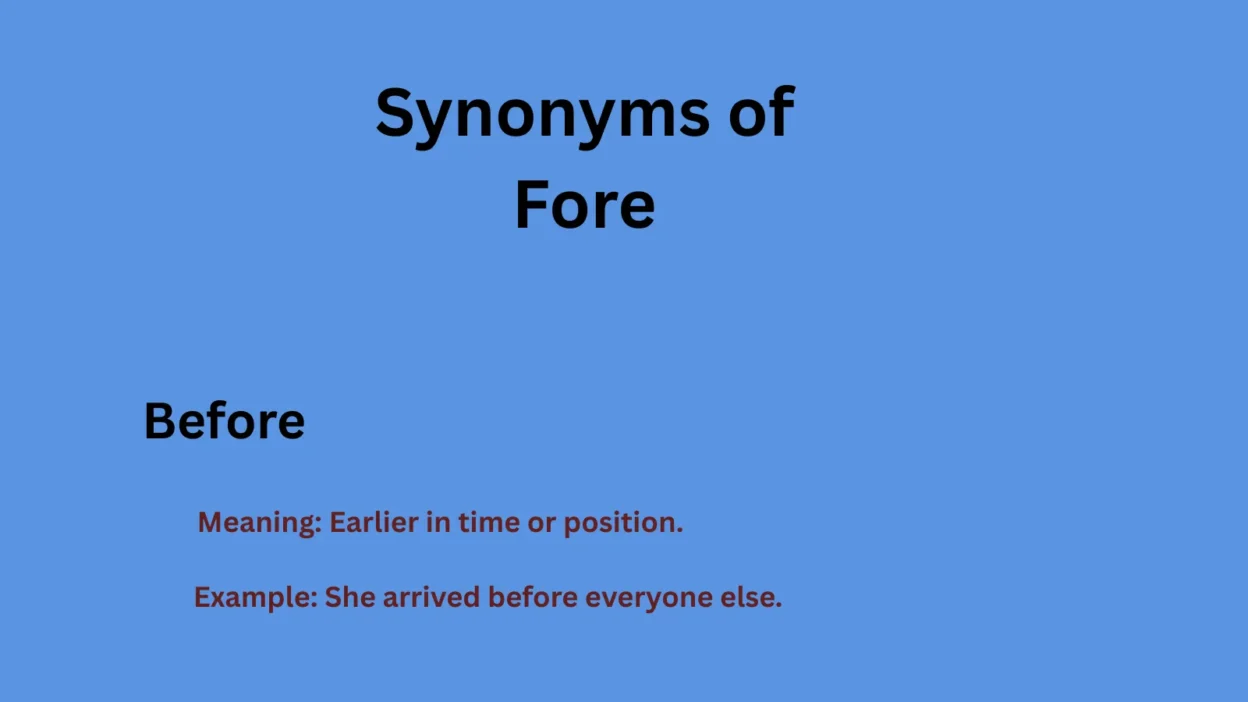 Synonyms of Fore

Before

Meaning: Earlier in time or position.

Example: She arrived before everyone else.